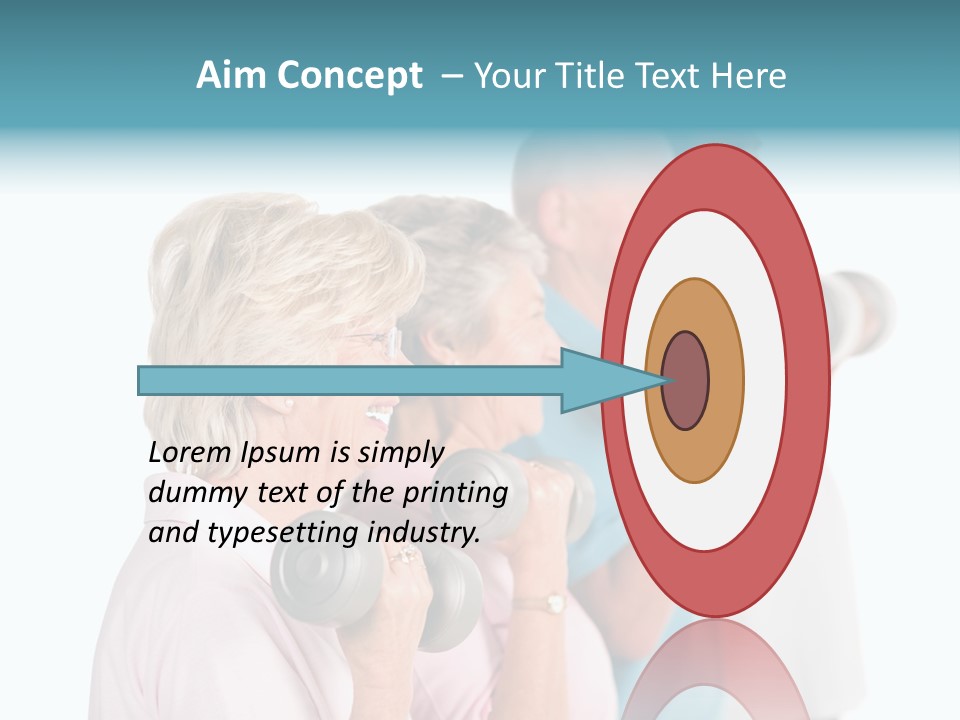 Aim Concept – Your Title Text Here

Lorem Ipsum is simply dummy text of the printing and typesetting industry.